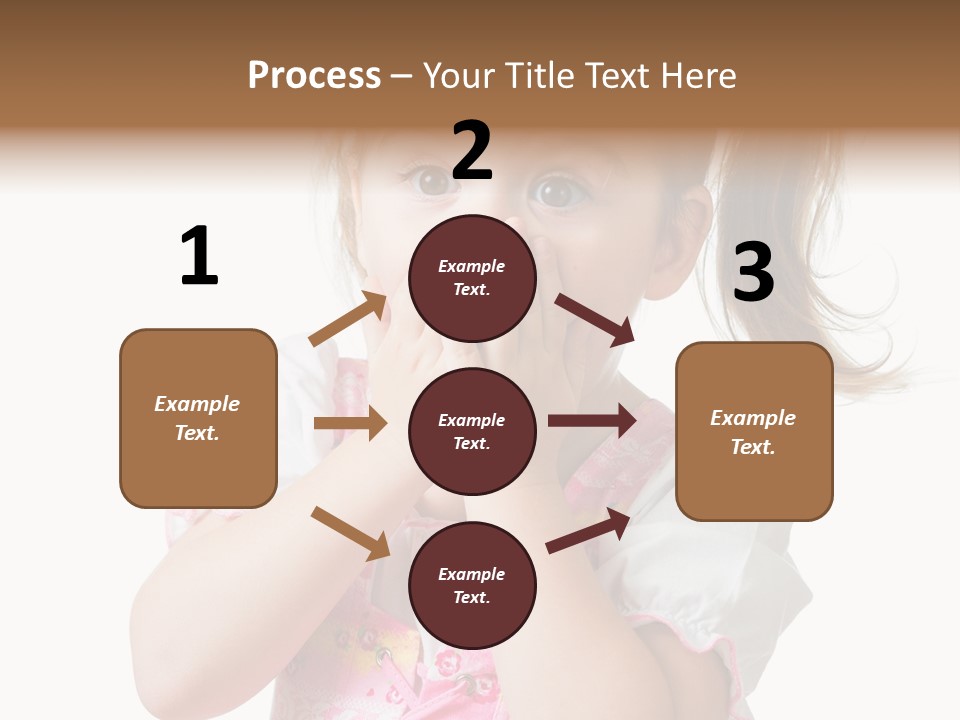 Process – Your Title Text Here

1

Example Text.

2

Example Text.

Example Text.

Example Text.

3

Example Text.